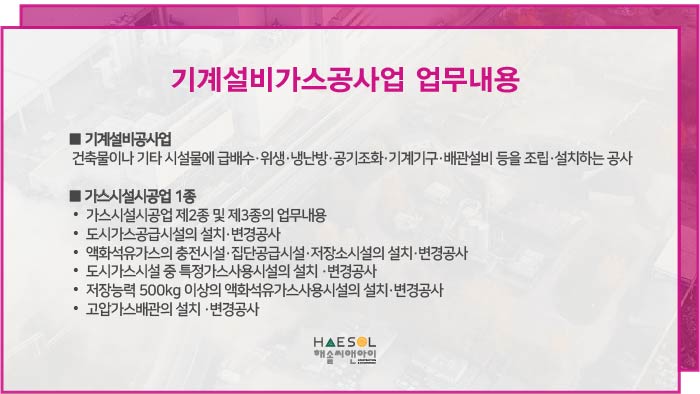 기계설비가스공사업 업무내용

■ 기계설비공사업
건축물이나 기타 시설물에 급배수·위생·냉난방·공기조화·기계기구·배관설비 등을 조립·설치하는 공사

■ 가스시설시공업 1종
• 가스시설시공업 제2종 및 제3종의 업무내용
• 도시가스공급시설의 설치·변경공사
• 액화석유가스의 충전시설·집단공급시설·저장소시설의 설치·변경공사
• 도시가스시설 중 특정가스사용시설의 설치 ·변경공사
• 저장능력 500kg 이상의 액화석유가스사용시설의 설치·변경공사
• 고압가스배관의 설치 ·변경공사

HAESOL
해솔씨앤아이